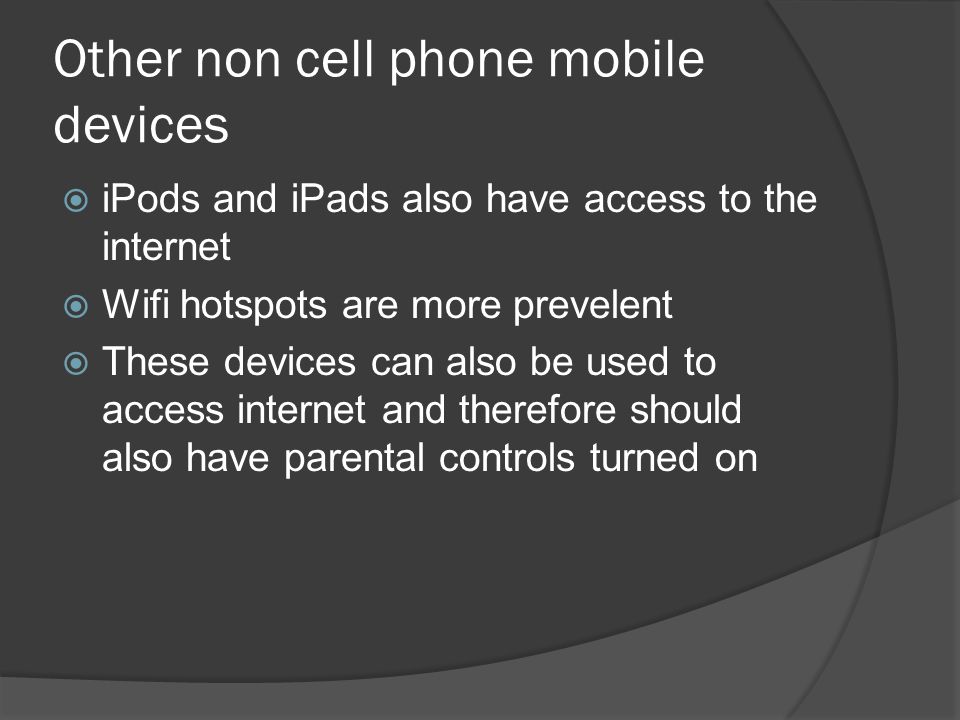 Other non cell phone mobile devices

iPods and iPads also have access to the internet

Wifi hotspots are more prevelent

These devices can also be used to access internet and therefore should also have parental controls turned on